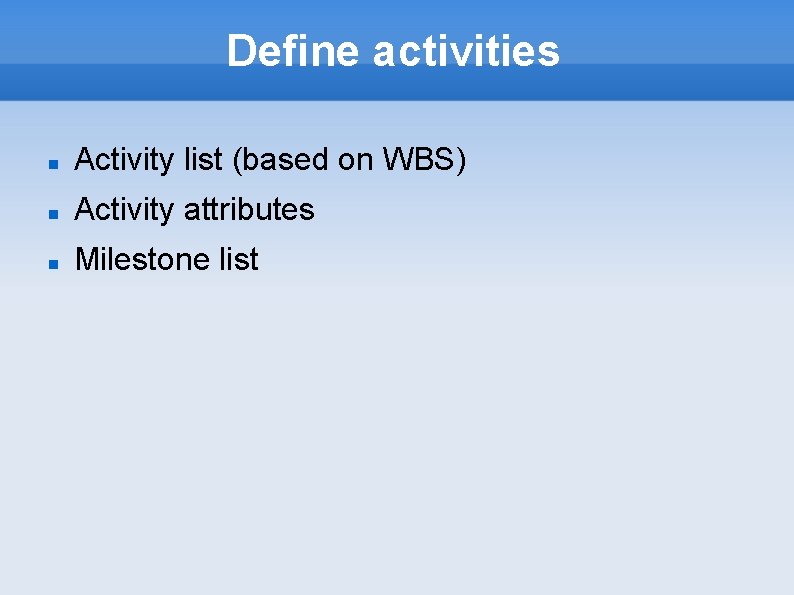 Define activities

- Activity list (based on WBS)
- Activity attributes
- Milestone list